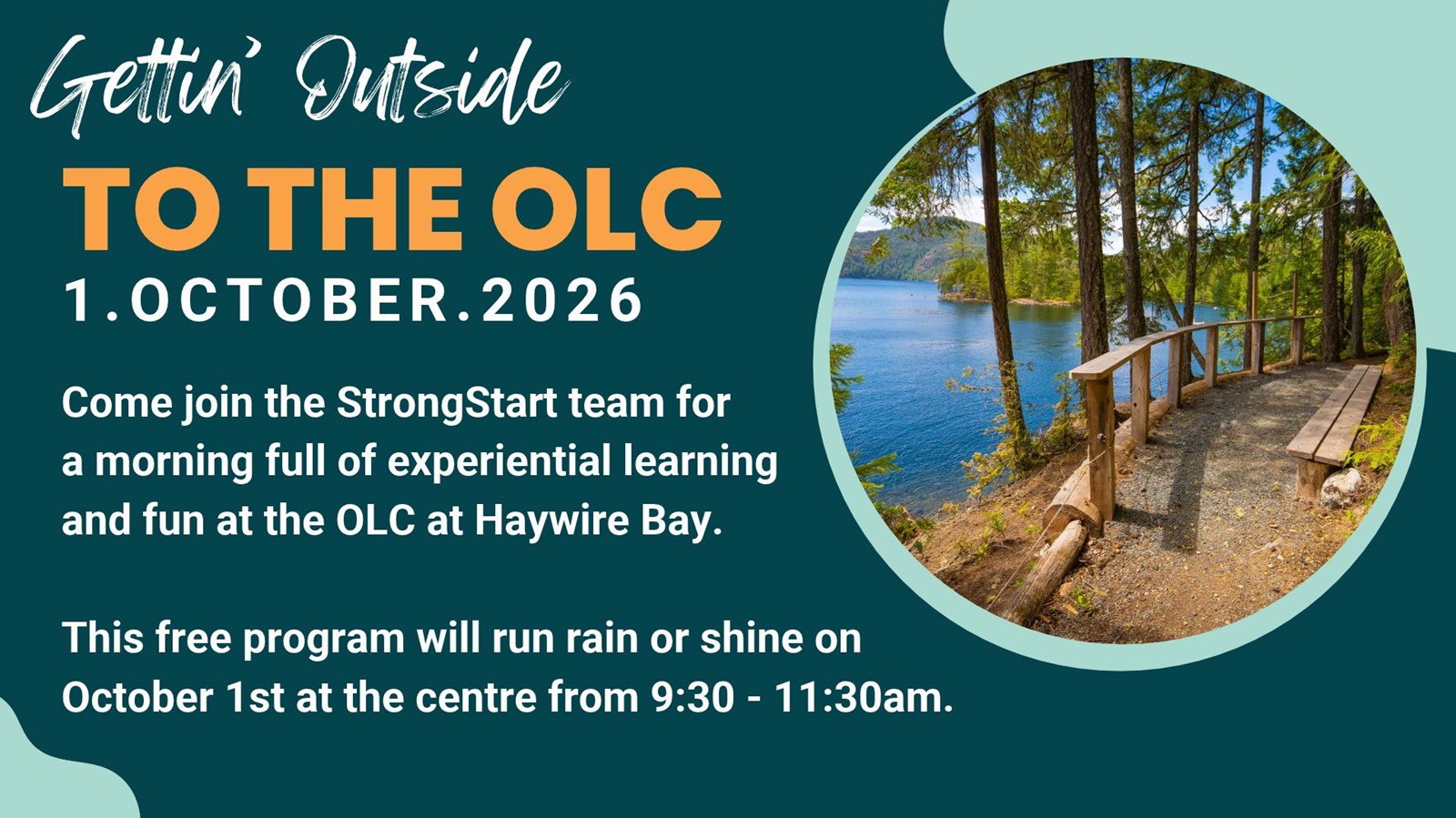 Gettin' Outside
TO THE OLC
1.OCTOBER.2026

Come join the StrongStart team for a morning full of experiential learning and fun at the OLC at Haywire Bay.

This free program will run rain or shine on October 1st at the centre from 9:30 - 11:30am.